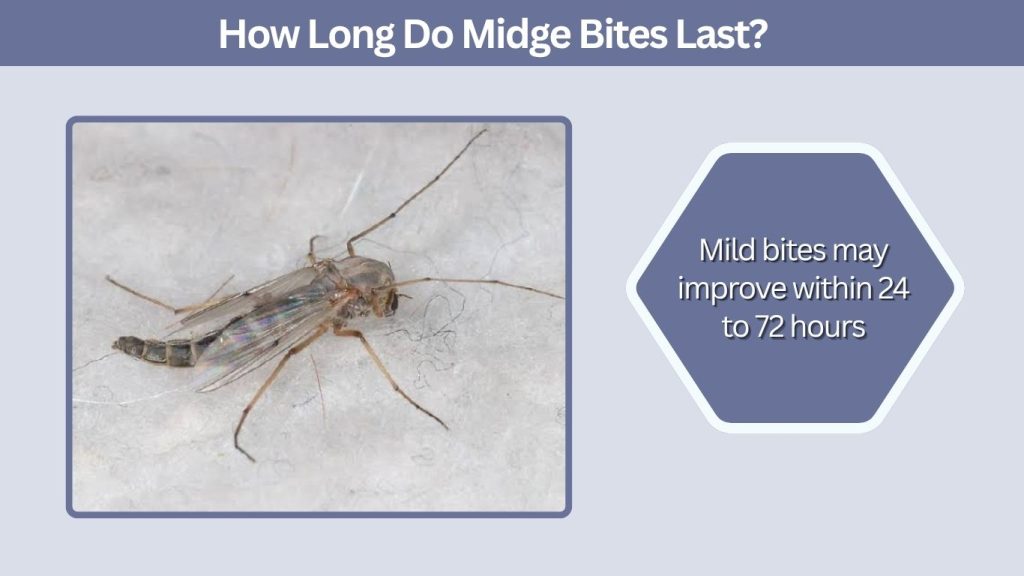 How Long Do Midge Bites Last?

Mild bites may improve within 24 to 72 hours